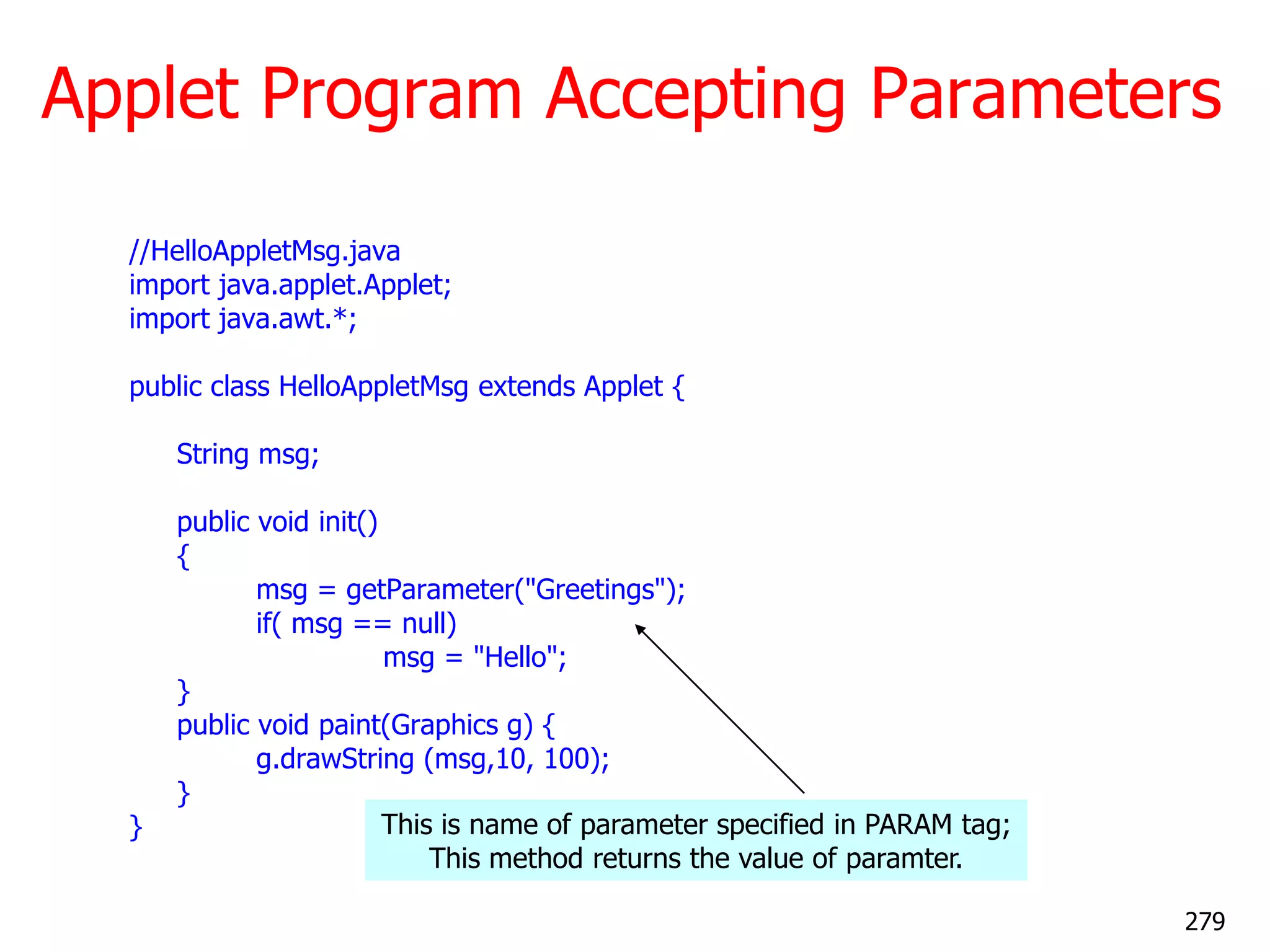 Applet Program Accepting Parameters

//HelloAppletMsg.java
import java.applet.Applet;
import java.awt.*;

public class HelloAppletMsg extends Applet {

String msg;

public void init()
{
msg = getParameter("Greetings");
if( msg == null)
msg = "Hello";
}
public void paint(Graphics g) {
g.drawString (msg,10, 100);
}
}

This is name of parameter specified in PARAM tag;
This method returns the value of paramter.

279